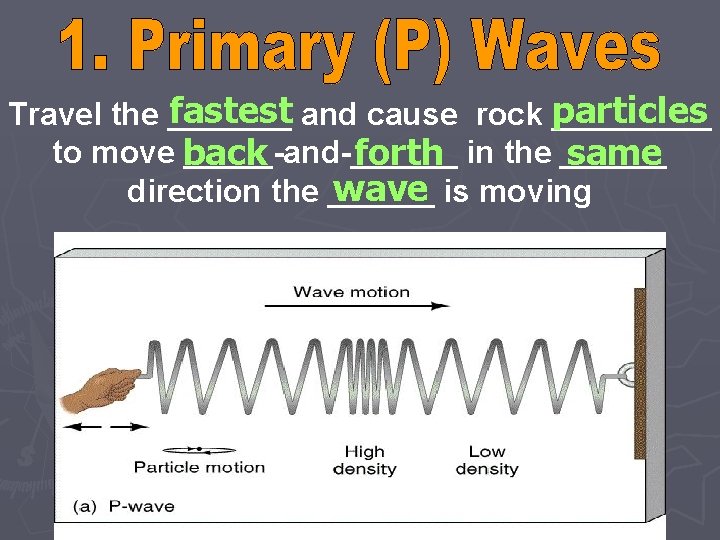 1. Primary (P) Waves

Travel the fastest and cause rock particles to move back-and-forth in the same direction the wave is moving

Wave motion

Particle motion

High density

Low density

(a) P-wave